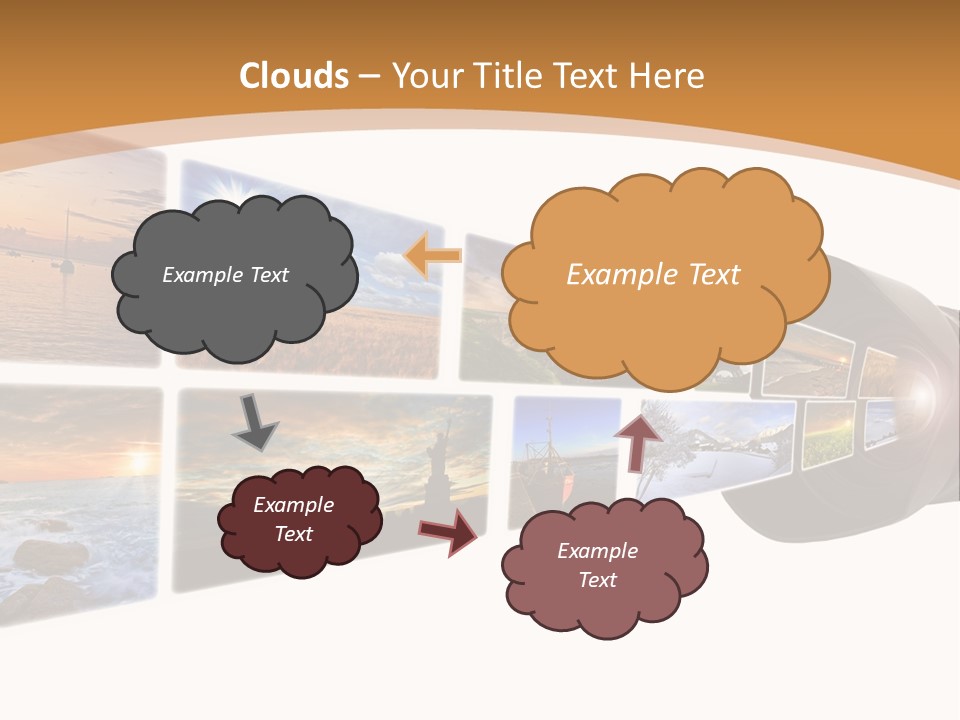 Clouds – Your Title Text Here

Example Text

Example Text

Example Text

Example Text